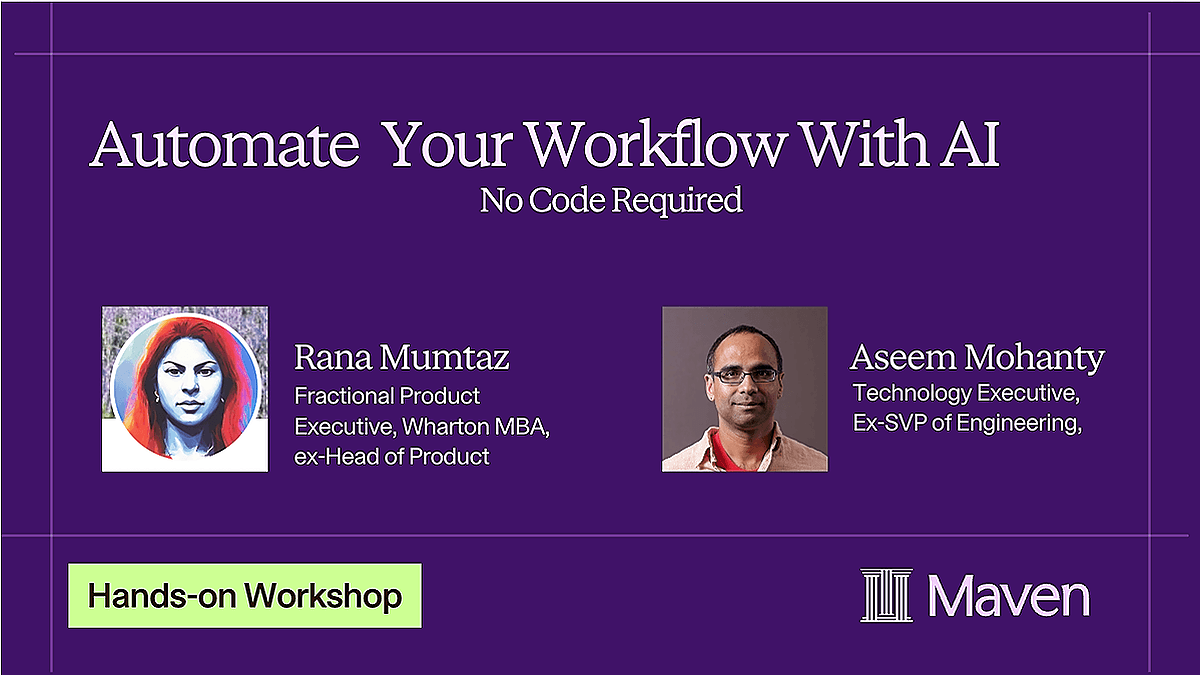 Automate Your Workflow With AI
No Code Required

Rana Mumtaz
Fractional Product Executive, Wharton MBA, ex-Head of Product

Aseem Mohanty
Technology Executive, Ex-SVP of Engineering,

Hands-on Workshop

Maven